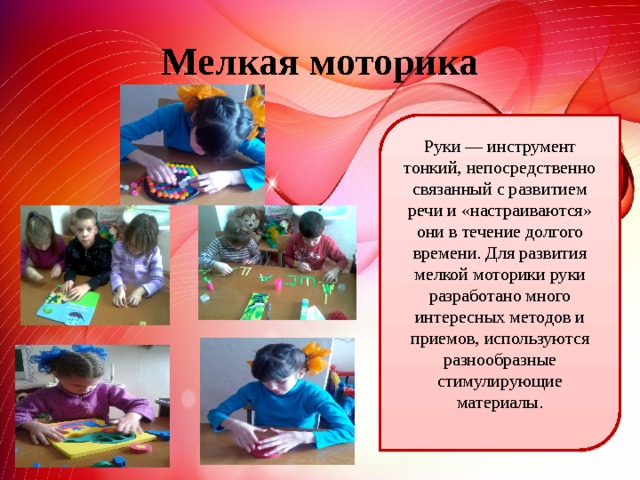 Мелкая моторика

Руки — инструмент тонкий, непосредственно связанный с развитием речи и «настраиваются» они в течение долгого времени. Для развития мелкой моторики руки разработано много интересных методов и приемов, используются разнообразные стимулирующие материалы.